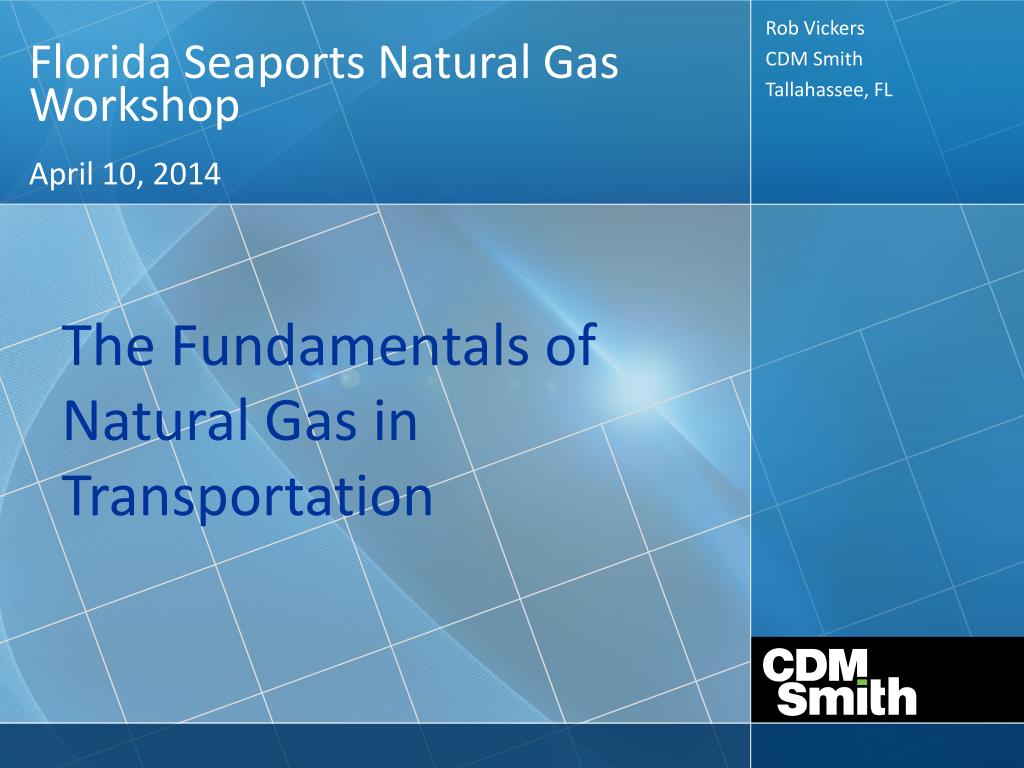 Florida Seaports Natural Gas Workshop

April 10, 2014

Rob Vickers
CDM Smith
Tallahassee, FL

The Fundamentals of Natural Gas in Transportation

CDM
Smith